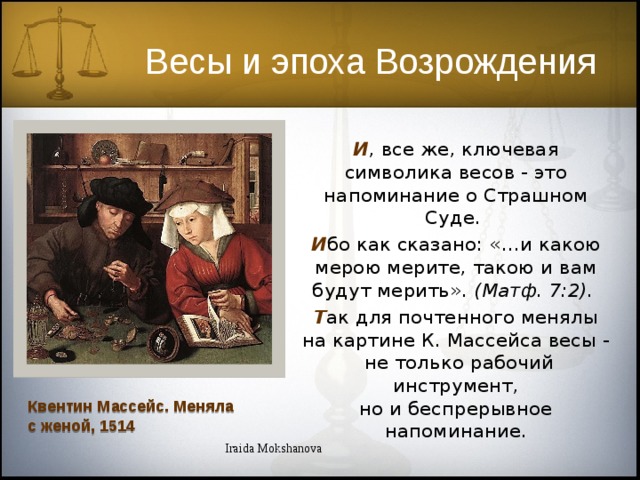 Весы и эпоха Возрождения

И, все же, ключевая символика весов - это напоминание о Страшном Суде.

Ибо как сказано: «...и какою мерою мерите, такою и вам будут мерить». (Матф. 7:2).

Так для почтенного менялы на картине К. Массейса весы - не только рабочий инструмент, но и беспрерывное напоминание.

Квентин Массейс. Меняла с женой, 1514

Iraida Mokshanova